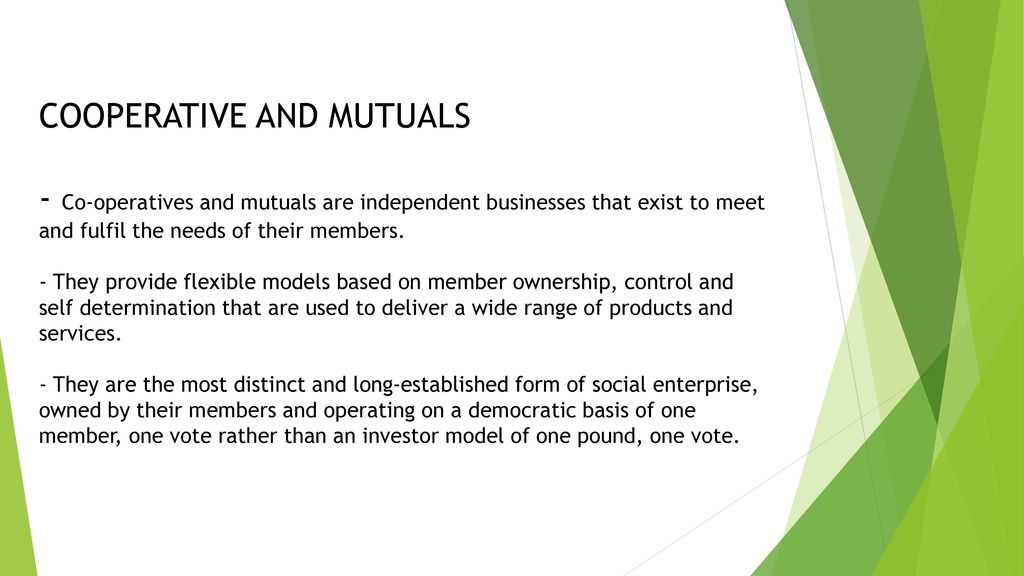 COOPERATIVE AND MUTUALS

- Co-operatives and mutuals are independent businesses that exist to meet and fulfil the needs of their members.

- They provide flexible models based on member ownership, control and self determination that are used to deliver a wide range of products and services.

- They are the most distinct and long-established form of social enterprise, owned by their members and operating on a democratic basis of one member, one vote rather than an investor model of one pound, one vote.